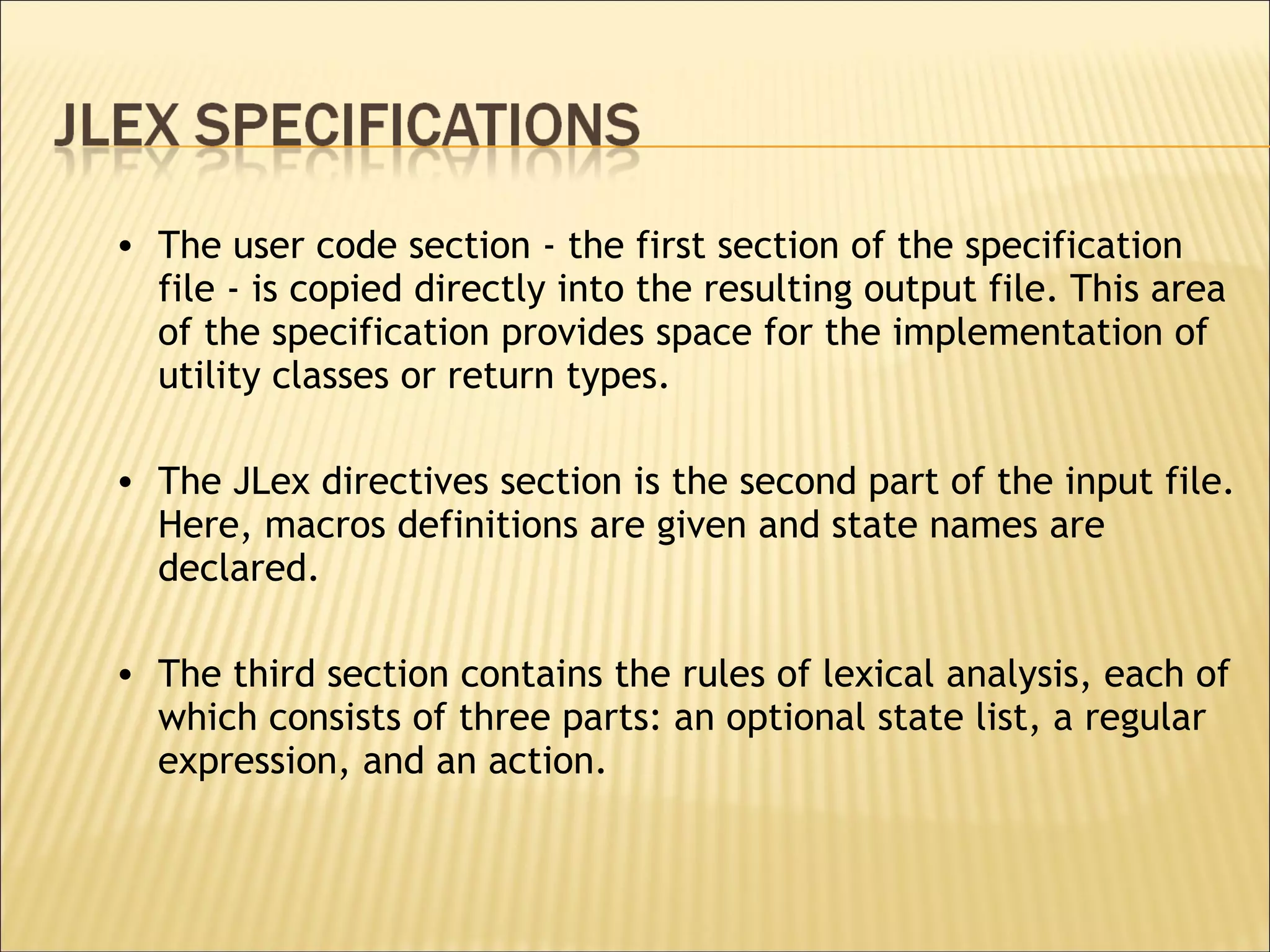 JLEX SPECIFICATIONS

• The user code section - the first section of the specification file - is copied directly into the resulting output file. This area of the specification provides space for the implementation of utility classes or return types.

• The JLex directives section is the second part of the input file. Here, macros definitions are given and state names are declared.

• The third section contains the rules of lexical analysis, each of which consists of three parts: an optional state list, a regular expression, and an action.